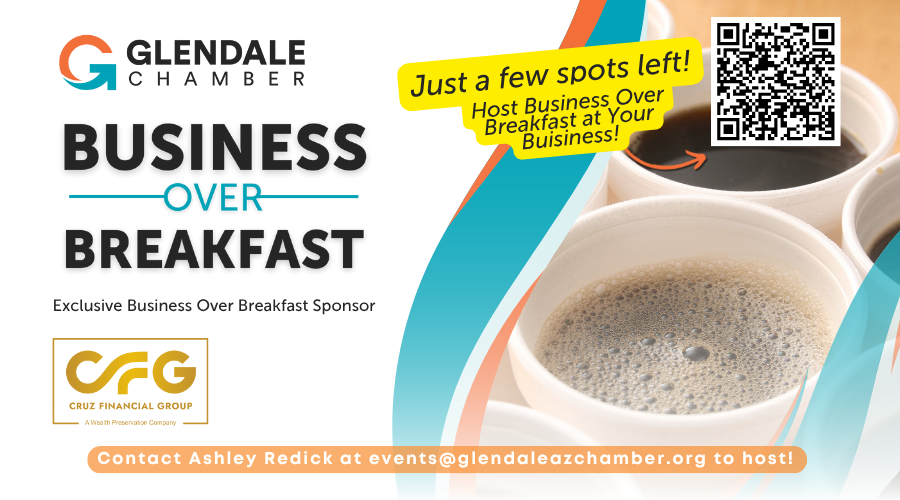 GLENDALE CHAMBER

BUSINESS OVER BREAKFAST

Exclusive Business Over Breakfast Sponsor

CFG
CRUZ FINANCIAL GROUP
A Wealth Preservation Company

Just a few spots left!
Host Business Over Breakfast at Your Buisiness!

Contact Ashley Redick at events@glendaleazchamber.org to host!